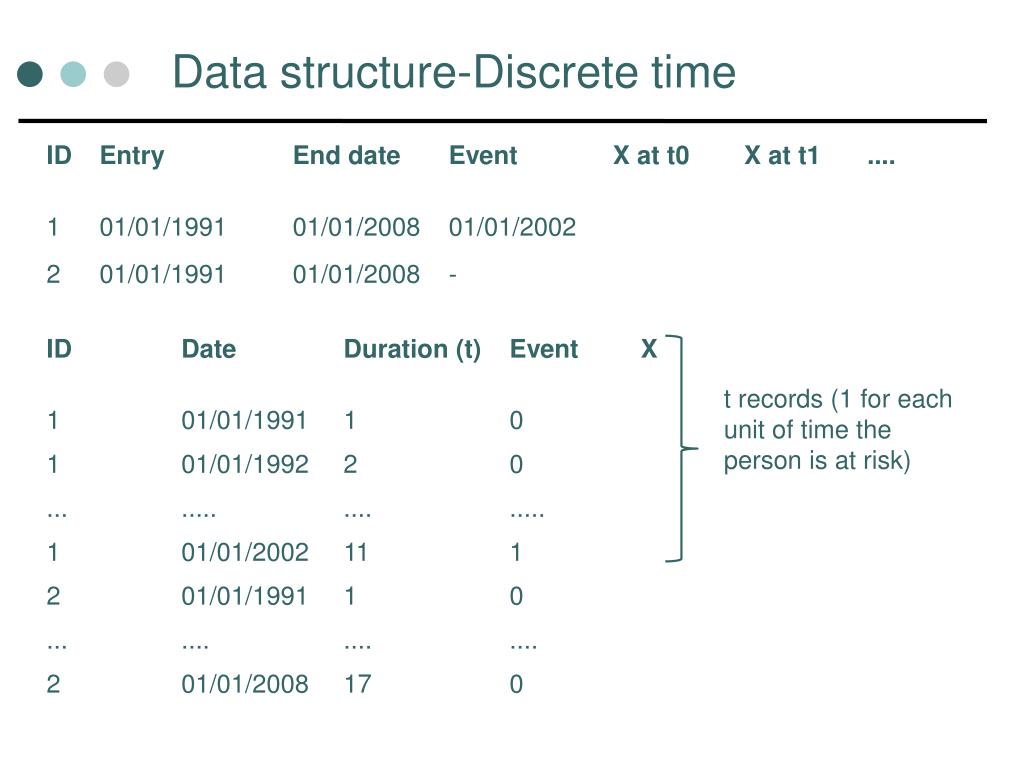 Data structure-Discrete time

| ID | Entry | End date | Event | X at t0 | X at t1 | .... |
|---|---|---|---|---|---|---|
| 1 | 01/01/1991 | 01/01/2008 | 01/01/2002 | | | |
| 2 | 01/01/1991 | 01/01/2008 | - | | | |

| ID | Date | Duration (t) | Event | X |
|---|---|---|---|---|
| 1 | 01/01/1991 | 1 | 0 | |
| 1 | 01/01/1992 | 2 | 0 | |
| ... | ..... | .... | ..... | |
| 1 | 01/01/2002 | 11 | 1 | |
| 2 | 01/01/1991 | 1 | 0 | |
| ... | .... | .... | .... | |
| 2 | 01/01/2008 | 17 | 0 | |

t records (1 for each unit of time the person is at risk)